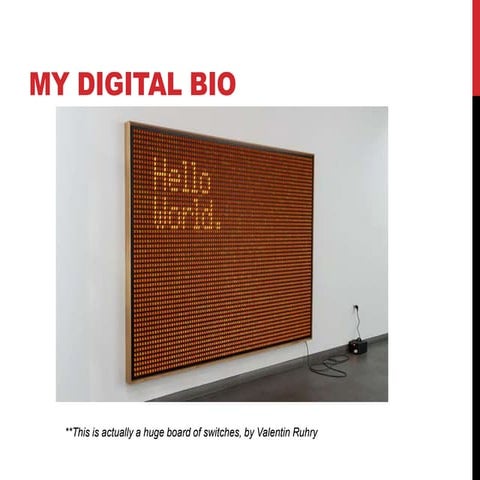 MY DIGITAL BIO

Hello World.

**This is actually a huge board of switches, by Valentin Ruhry